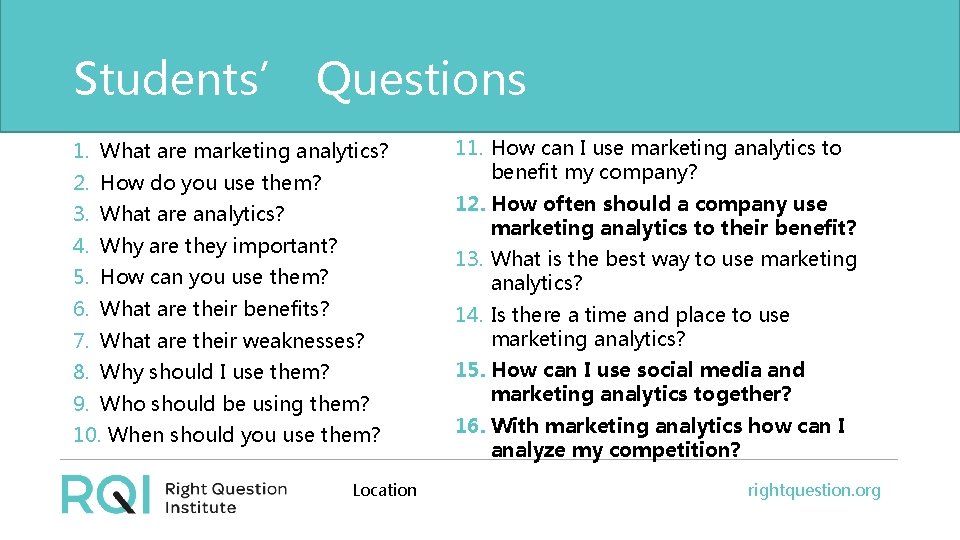 Students' Questions

1. What are marketing analytics?
2. How do you use them?
3. What are analytics?
4. Why are they important?
5. How can you use them?
6. What are their benefits?
7. What are their weaknesses?
8. Why should I use them?
9. Who should be using them?
10. When should you use them?

11. How can I use marketing analytics to benefit my company?
12. How often should a company use marketing analytics to their benefit?
13. What is the best way to use marketing analytics?
14. Is there a time and place to use marketing analytics?
15. How can I use social media and marketing analytics together?
16. With marketing analytics how can I analyze my competition?

RQI Right Question Institute

Location

rightquestion.org